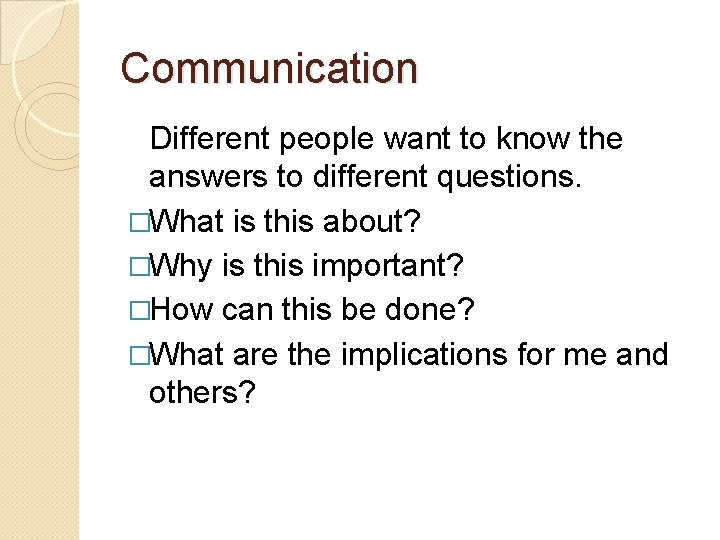 Communication

Different people want to know the answers to different questions.

□What is this about?
□Why is this important?
□How can this be done?
□What are the implications for me and others?